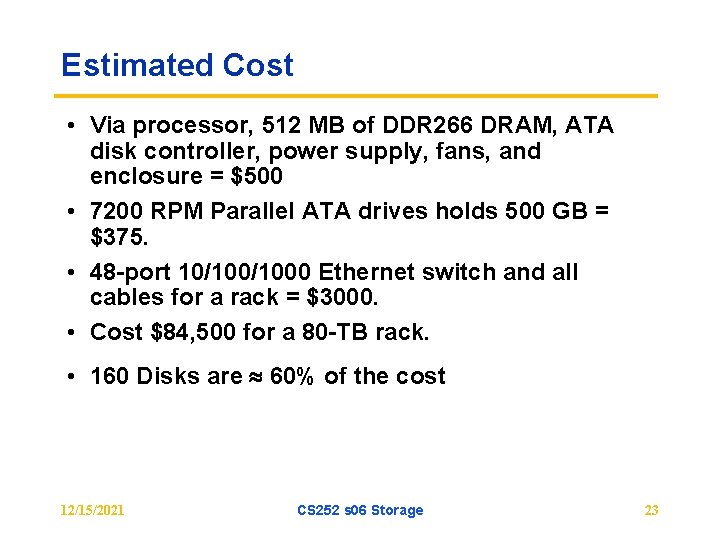 Estimated Cost

• Via processor, 512 MB of DDR266 DRAM, ATA disk controller, power supply, fans, and enclosure = \$500

• 7200 RPM Parallel ATA drives holds 500 GB = \$375.

• 48-port 10/100/1000 Ethernet switch and all cables for a rack = \$3000.

• Cost \$84,500 for a 80-TB rack.

• 160 Disks are ≈ 60% of the cost

12/15/2021

CS252 s06 Storage

23